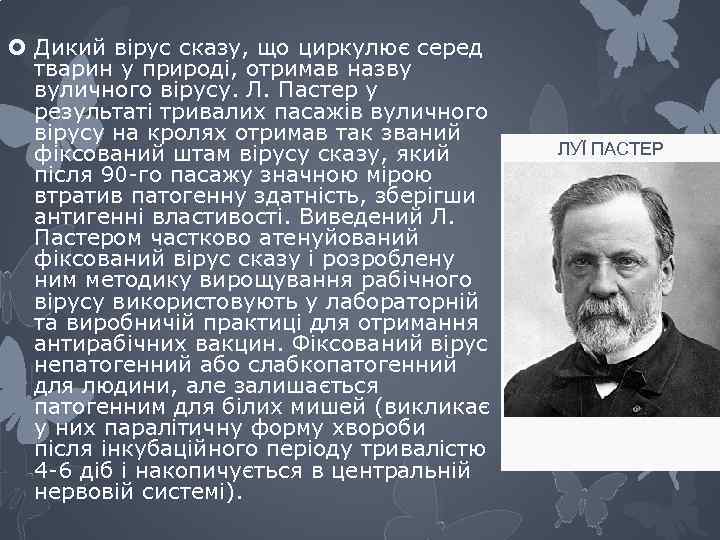 Дикий вірус сказу, що циркулює серед тварин у природі, отримав назву вуличного вірусу. Л. Пастер у результаті тривалих пасажів вуличного вірусу на кролях отримав так званий фіксований штам вірусу сказу, який після 90-го пасажу значною мірою втратив патогенну здатність, зберігши антигенні властивості. Виведений Л. Пастером частково атенуйований фіксований вірус сказу і розроблену ним методику вирощування рабічного вірусу використовують у лабораторній та виробничій практиці для отримання антирабічних вакцин. Фіксований вірус непатогенний або слабкопатогенний для людини, але залишається патогенним для білих мишей (викликає у них паралітичну форму хвороби після інкубаційного періоду тривалістю 4-6 діб і накопичується в центральній нервовій системі).

ЛУЇ ПАСТЕР